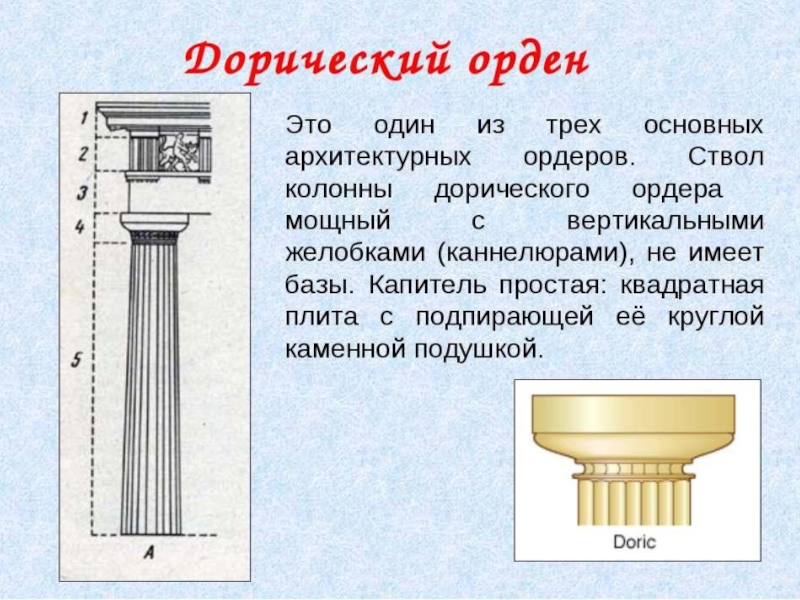 Дорический орден

1
2
3
4
5
А

Это один из трех основных архитектурных ордеров. Ствол колонны дорического ордера мощный с вертикальными желобками (каннелюрами), не имеет базы. Капитель простая: квадратная плита с подпирающей её круглой каменной подушкой.

Doric